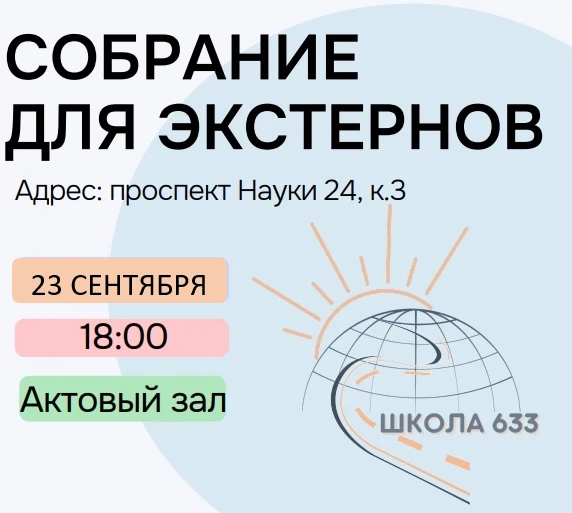 СОБРАНИЕ ДЛЯ ЭКСТЕРНОВ

Адрес: проспект Науки 24, к.3

23 СЕНТЯБРЯ

18:00

Актовый зал

ШКОЛА 633